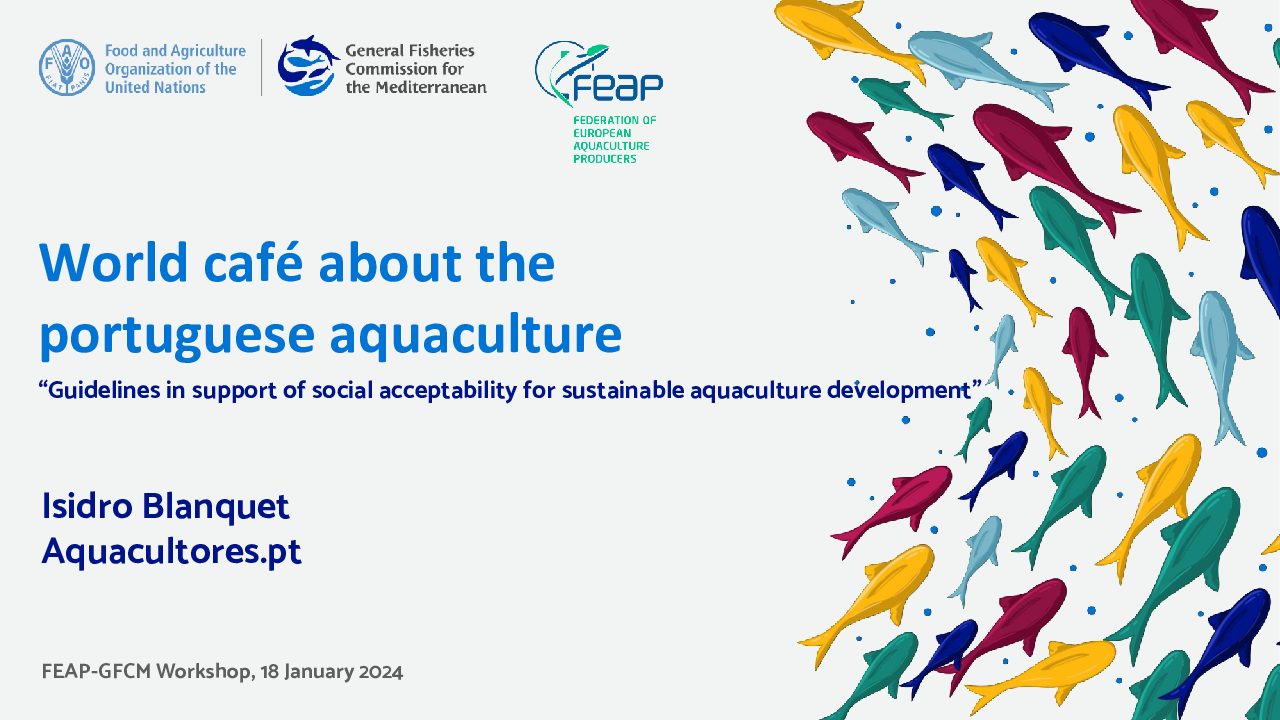 FAO FIAT PANIS

Food and Agriculture Organization of the United Nations

General Fisheries Commission for the Mediterranean

FEAP
FEDERATION OF EUROPEAN AQUACULTURE PRODUCERS

World café about the portuguese aquaculture

“Guidelines in support of social acceptability for sustainable aquaculture development”

Isidro Blanquet
Aquacultores.pt

FEAP-GFCM Workshop, 18 January 2024